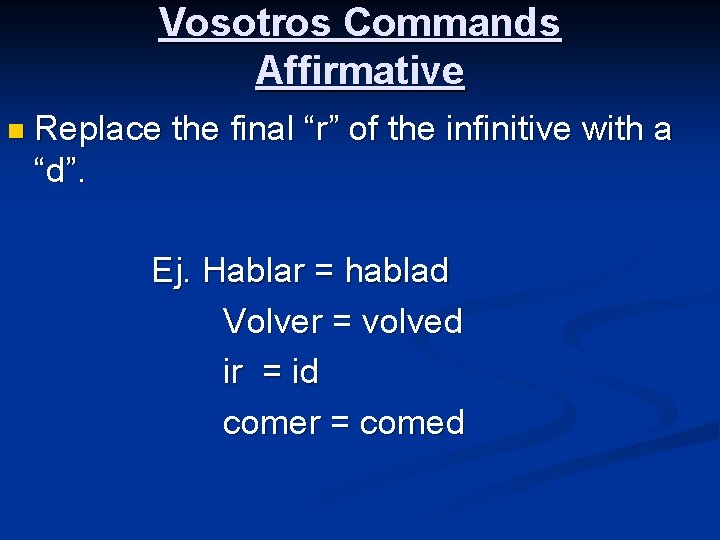 Vosotros Commands
Affirmative

Replace the final “r” of the infinitive with a “d”.

Ej. Hablar = hablad
Volver = volved
ir = id
comer = comed